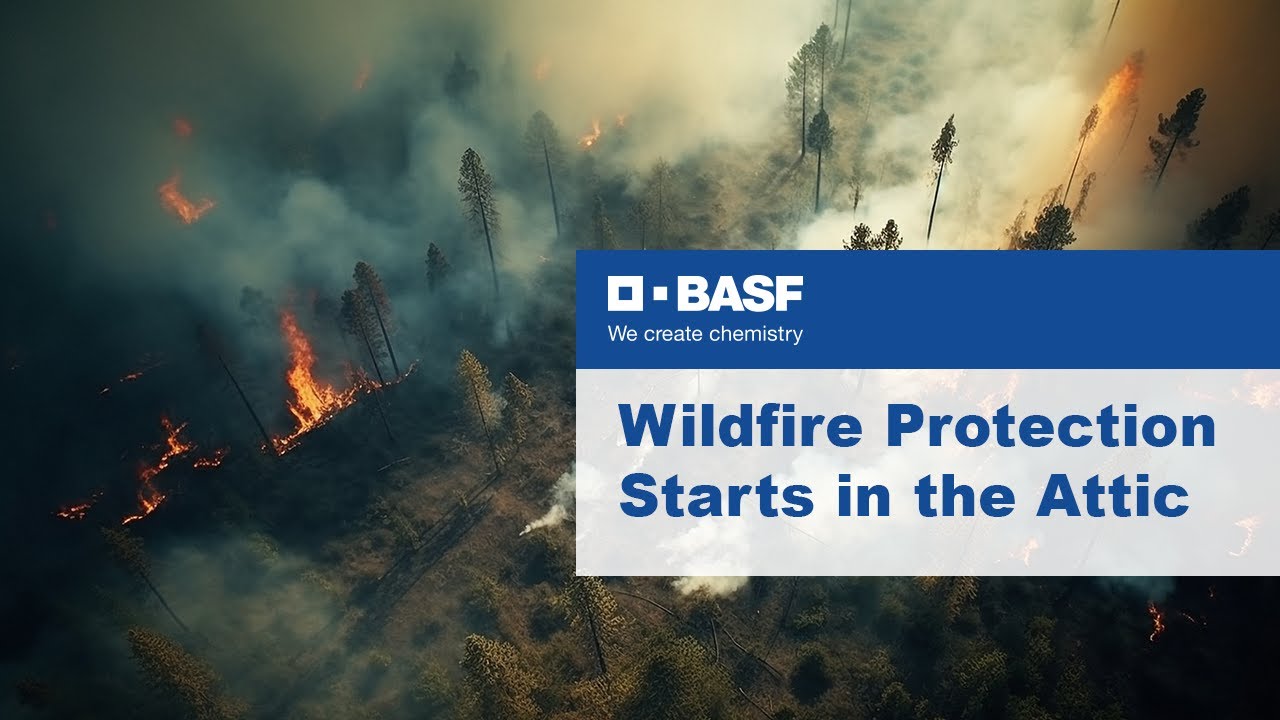 BASF
We create chemistry

Wildfire Protection Starts in the Attic